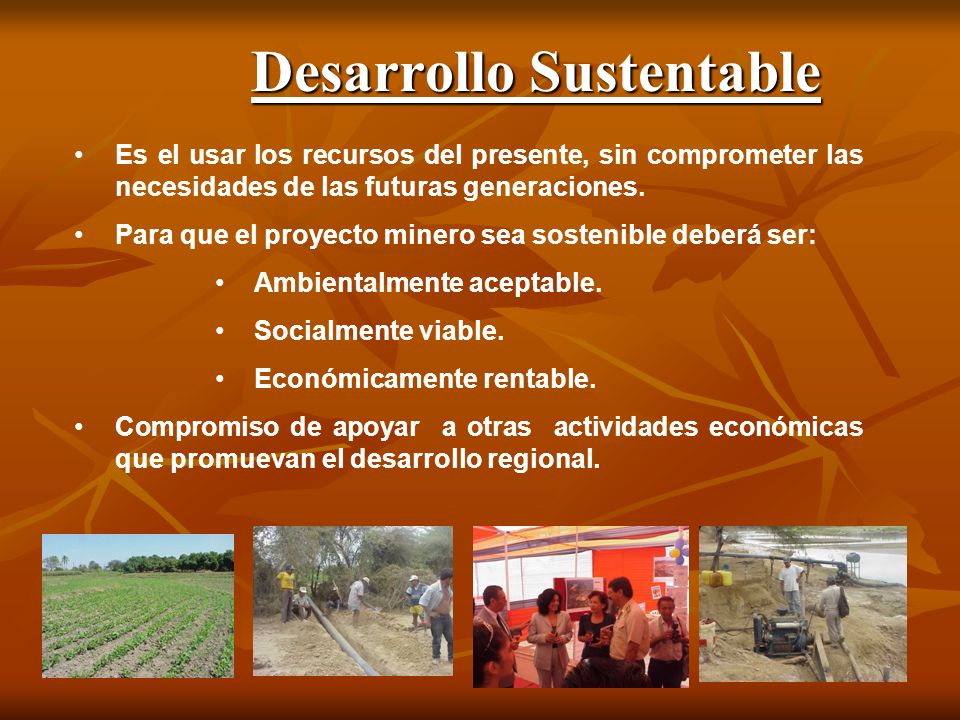 Desarrollo Sustentable

• Es el usar los recursos del presente, sin comprometer las necesidades de las futuras generaciones.

• Para que el proyecto minero sea sostenible deberá ser:

• Ambientalmente aceptable.

• Socialmente viable.

• Económicamente rentable.

• Compromiso de apoyar a otras actividades económicas que promuevan el desarrollo regional.